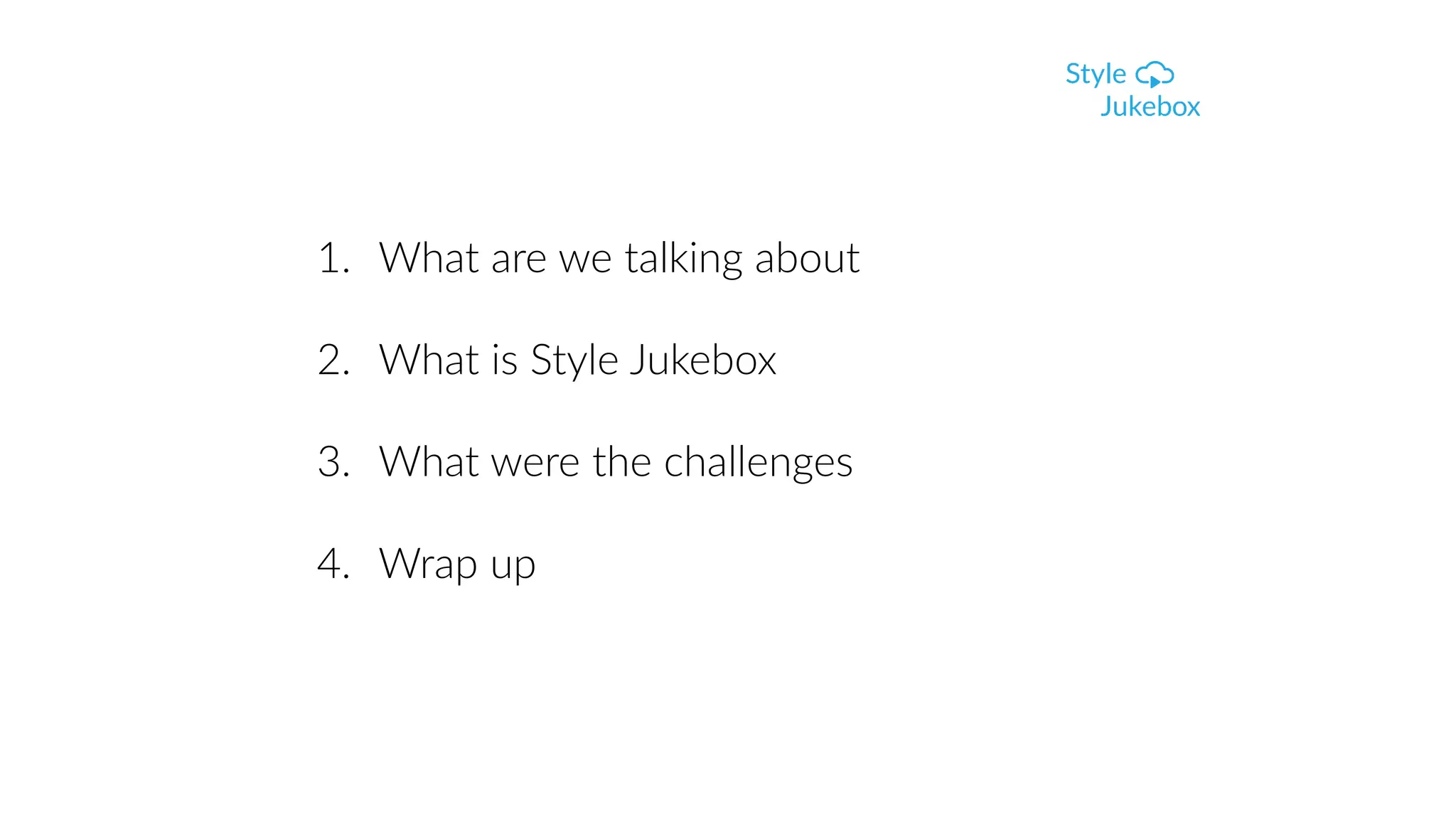 Style
Jukebox

1. What are we talking about

2. What is Style Jukebox

3. What were the challenges

4. Wrap up